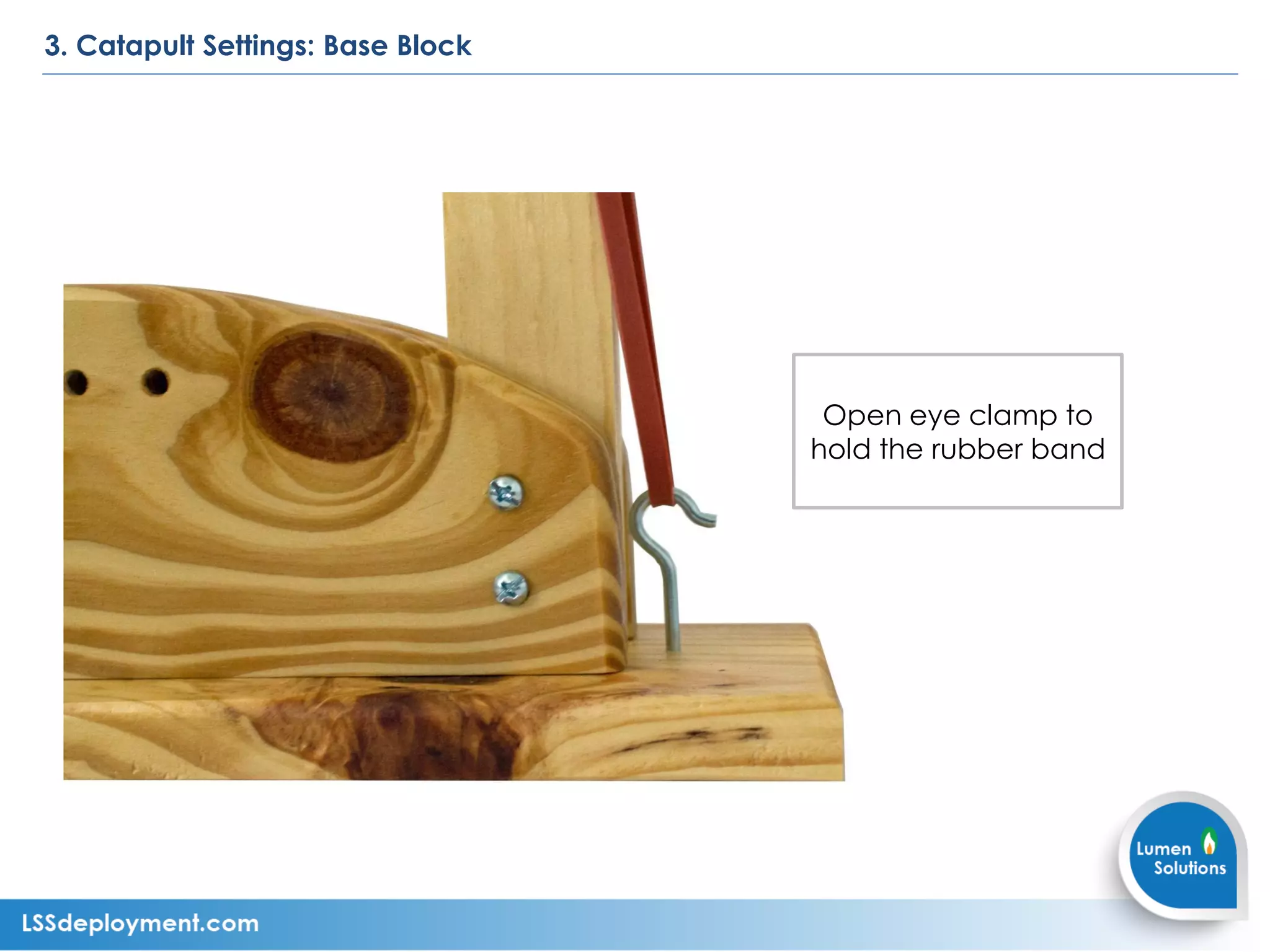 3. Catapult Settings: Base Block

Open eye clamp to hold the rubber band

Lumen Solutions

LSSdeployment.com